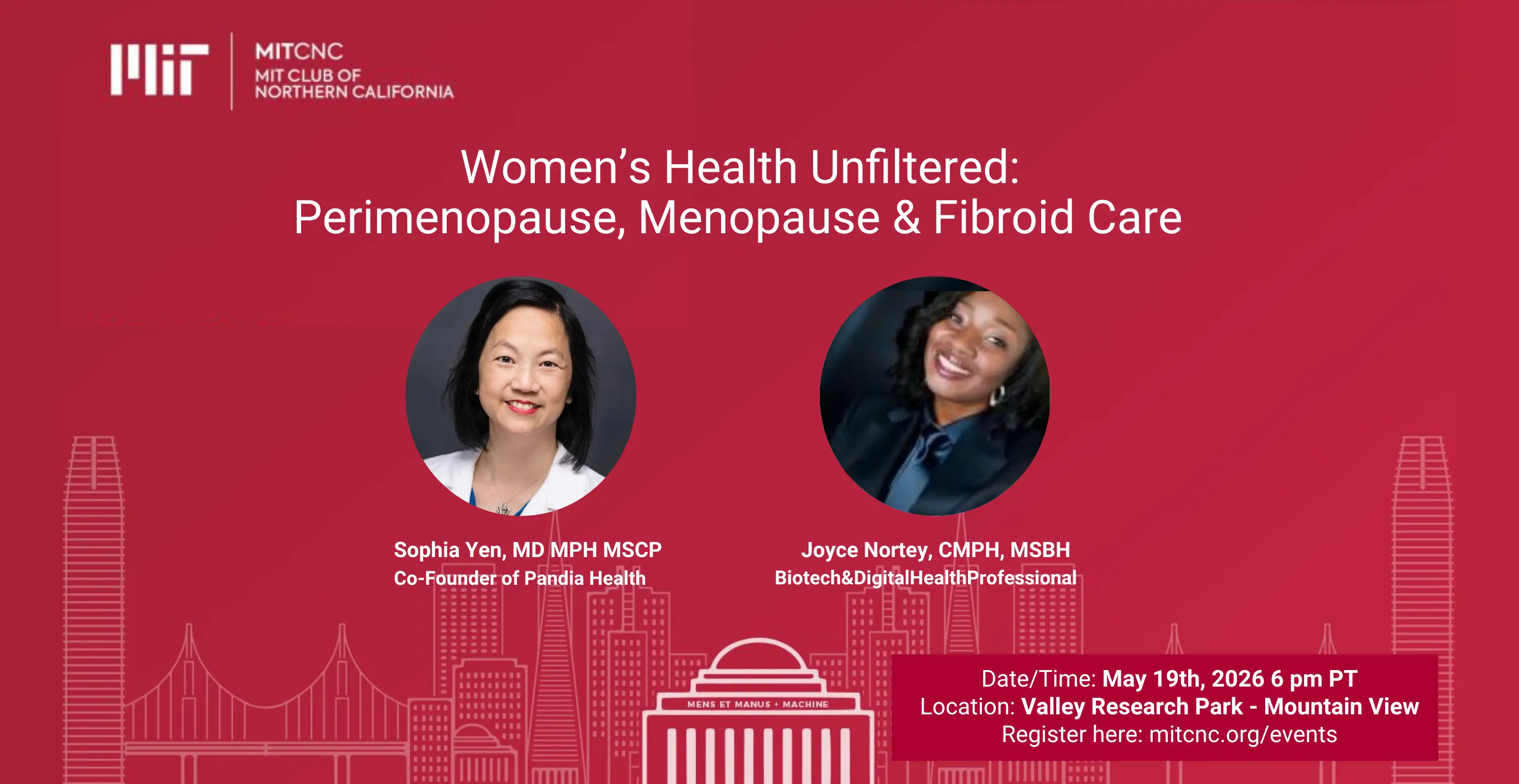 MIT

MITCNC
MIT CLUB OF
NORTHERN CALIFORNIA

Women's Health Unfiltered:
Perimenopause, Menopause & Fibroid Care

Sophia Yen, MD MPH MSCP
Co-Founder of Pandia Health

Joyce Nortey, CMPH, MSBH
Biotech&DigitalHealthProfessional

MENS ET MANUS + MACHINE

Date/Time: May 19th, 2026 6 pm PT
Location: Valley Research Park - Mountain View
Register here: mitcnc.org/events